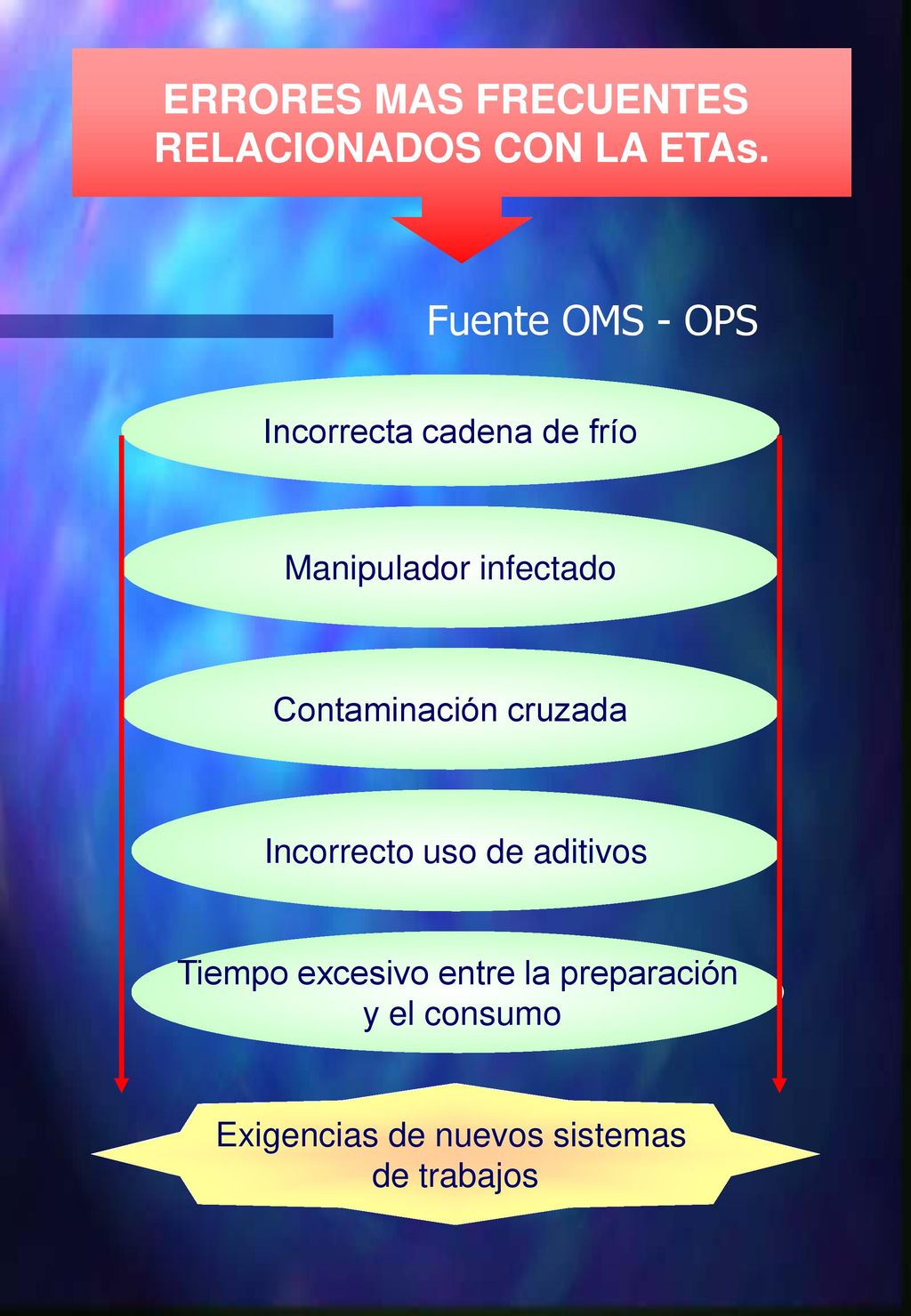 ERRORES MAS FRECUENTES RELACIONADOS CON LA ETAs.

Fuente OMS - OPS

Incorrecta cadena de frío

Manipulador infectado

Contaminación cruzada

Incorrecto uso de aditivos

Tiempo excesivo entre la preparación y el consumo

Exigencias de nuevos sistemas de trabajos